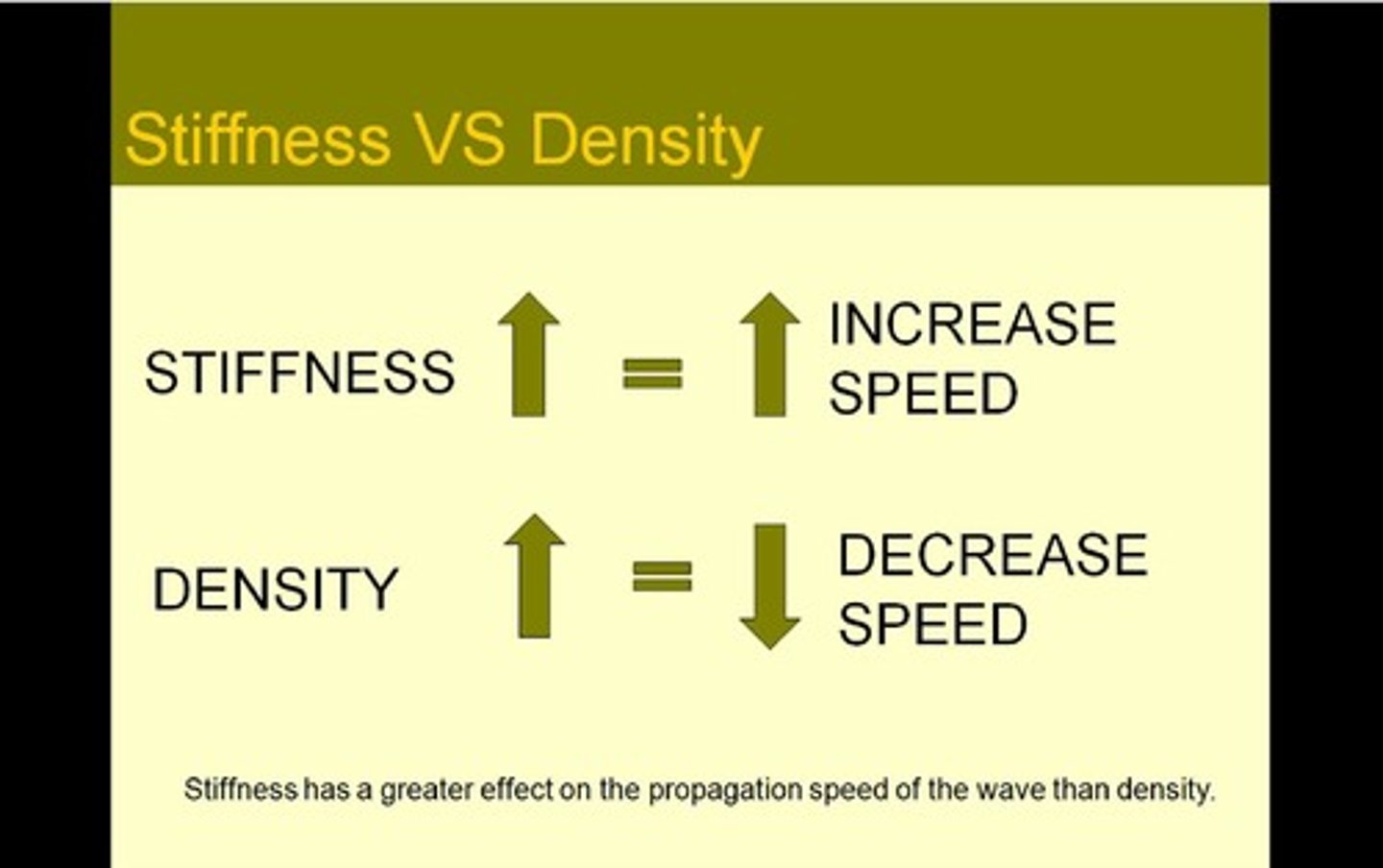 Stiffness VS Density

STIFFNESS ↑ = ↑ INCREASE SPEED

DENSITY ↑ = ↓ DECREASE SPEED

Stiffness has a greater effect on the propagation speed of the wave than density.